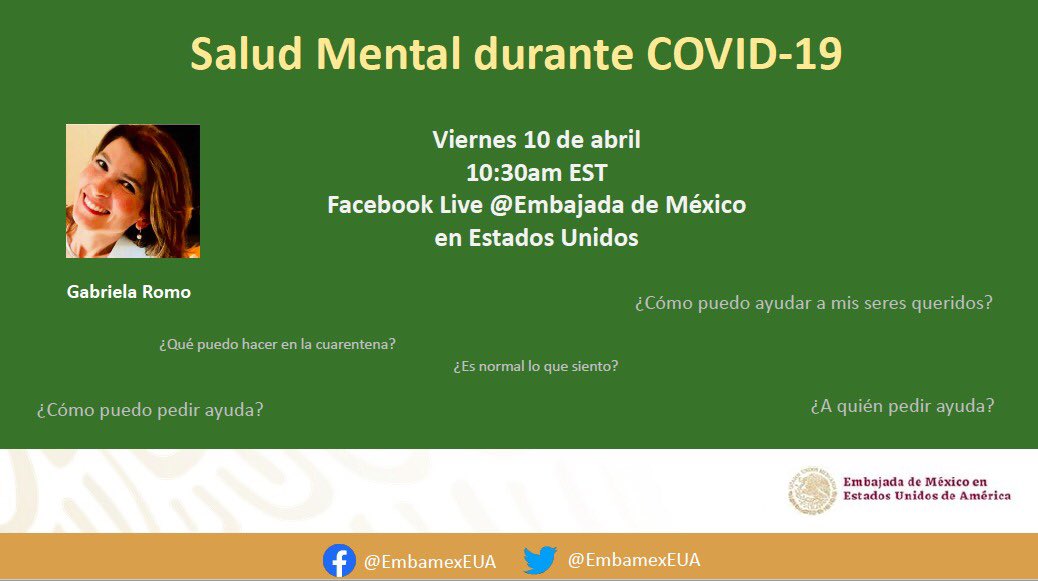 Salud Mental durante COVID-19

Viernes 10 de abril
10:30am EST
Facebook Live @Embajada de México en Estados Unidos

Gabriela Romo

¿Cómo puedo ayudar a mis seres queridos?

¿Qué puedo hacer en la cuarentena?

¿Es normal lo que siento?

¿Cómo puedo pedir ayuda?

¿A quién pedir ayuda?

Embajada de México en Estados Unidos de América

@EmbamexEUA @EmbamexEUA